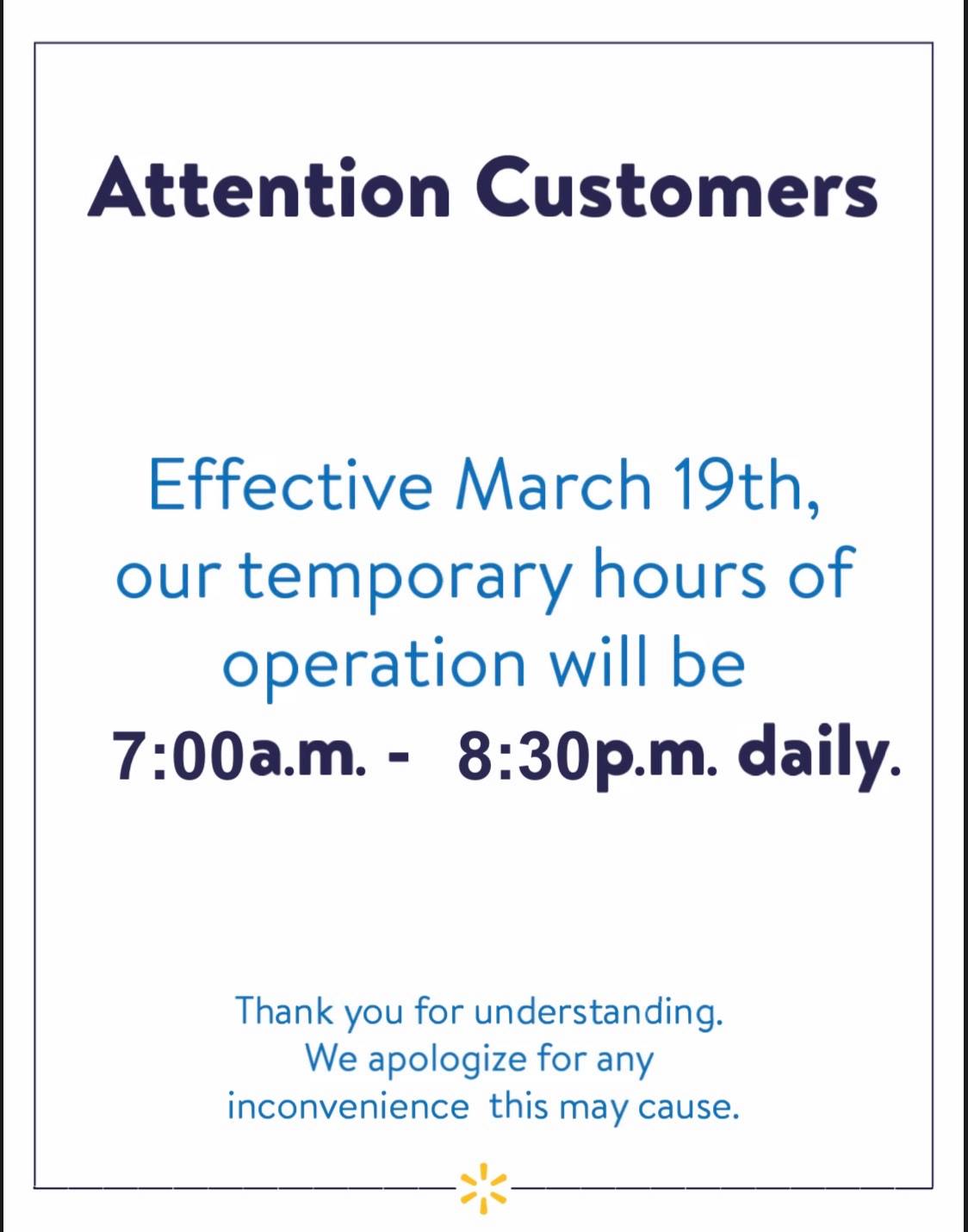 Attention Customers

Effective March 19th, our temporary hours of operation will be 7:00a.m. - 8:30p.m. daily.

Thank you for understanding. We apologize for any inconvenience this may cause.